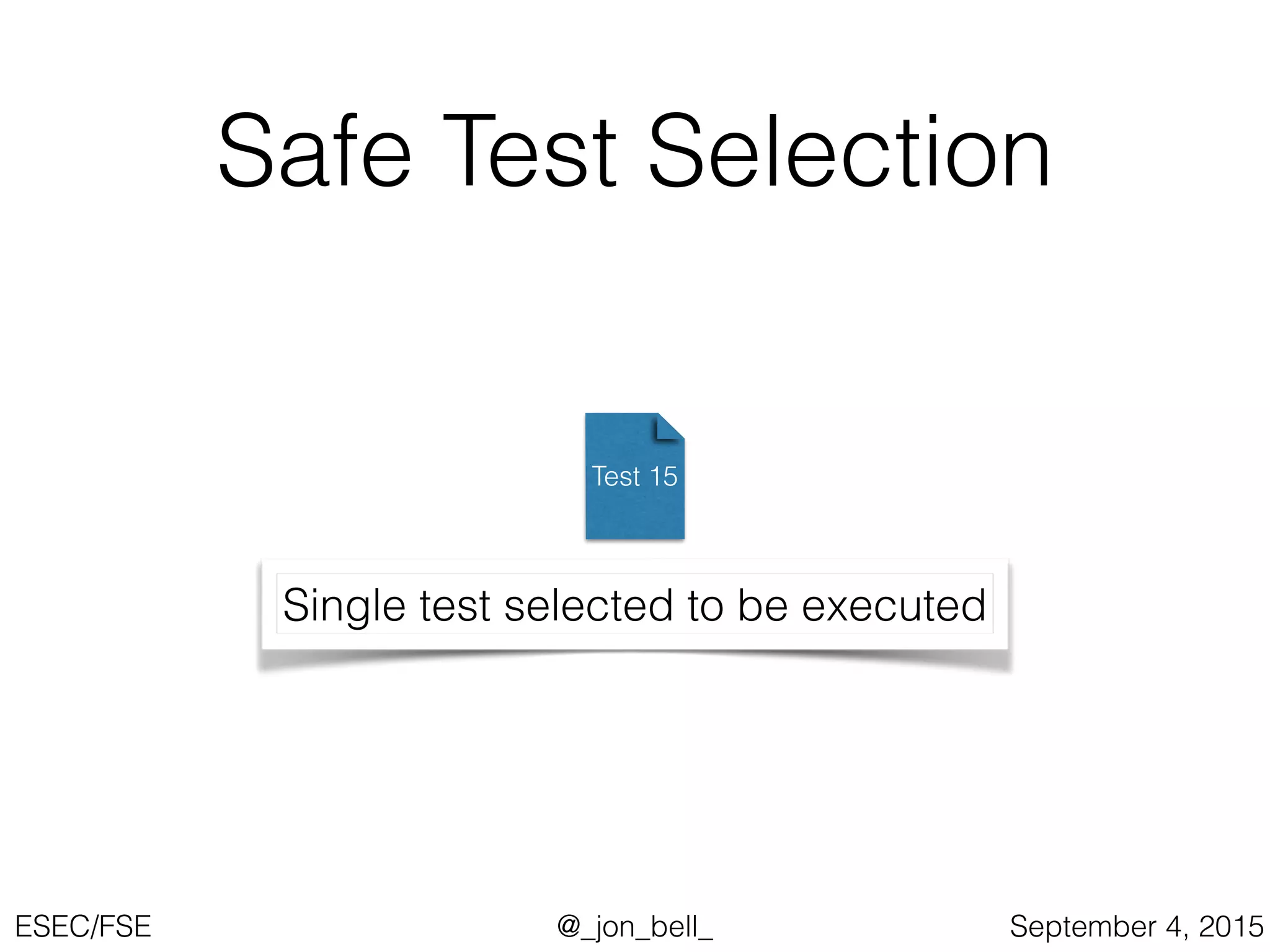 Safe Test Selection

Test 15

Single test selected to be executed

ESEC/FSE

@_jon_bell_

September 4, 2015